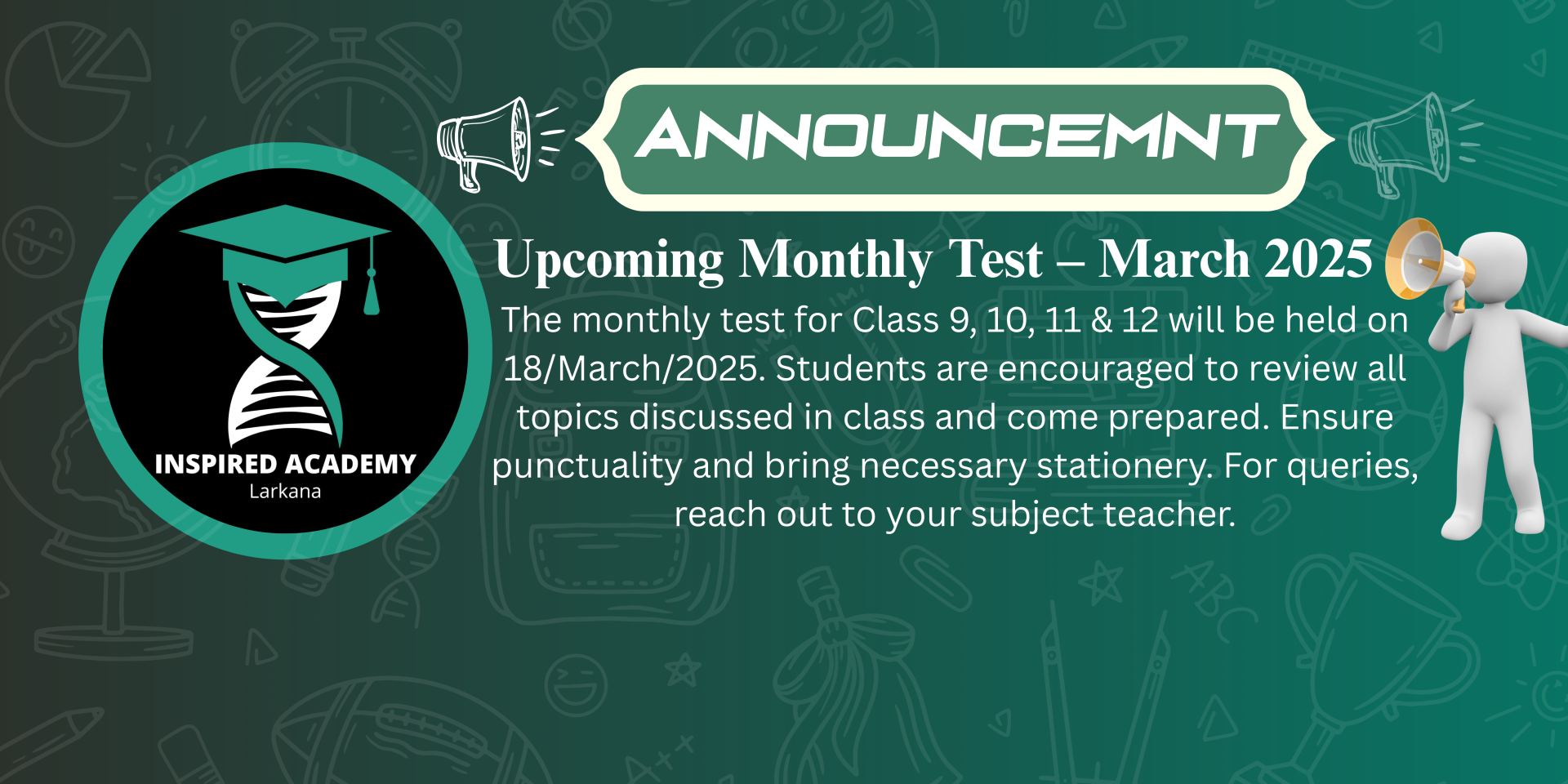 INSPIRED ACADEMY
Larkana

ANNOUNCEMNT

Upcoming Monthly Test – March 2025

The monthly test for Class 9, 10, 11 & 12 will be held on 18/March/2025. Students are encouraged to review all topics discussed in class and come prepared. Ensure punctuality and bring necessary stationery. For queries, reach out to your subject teacher.